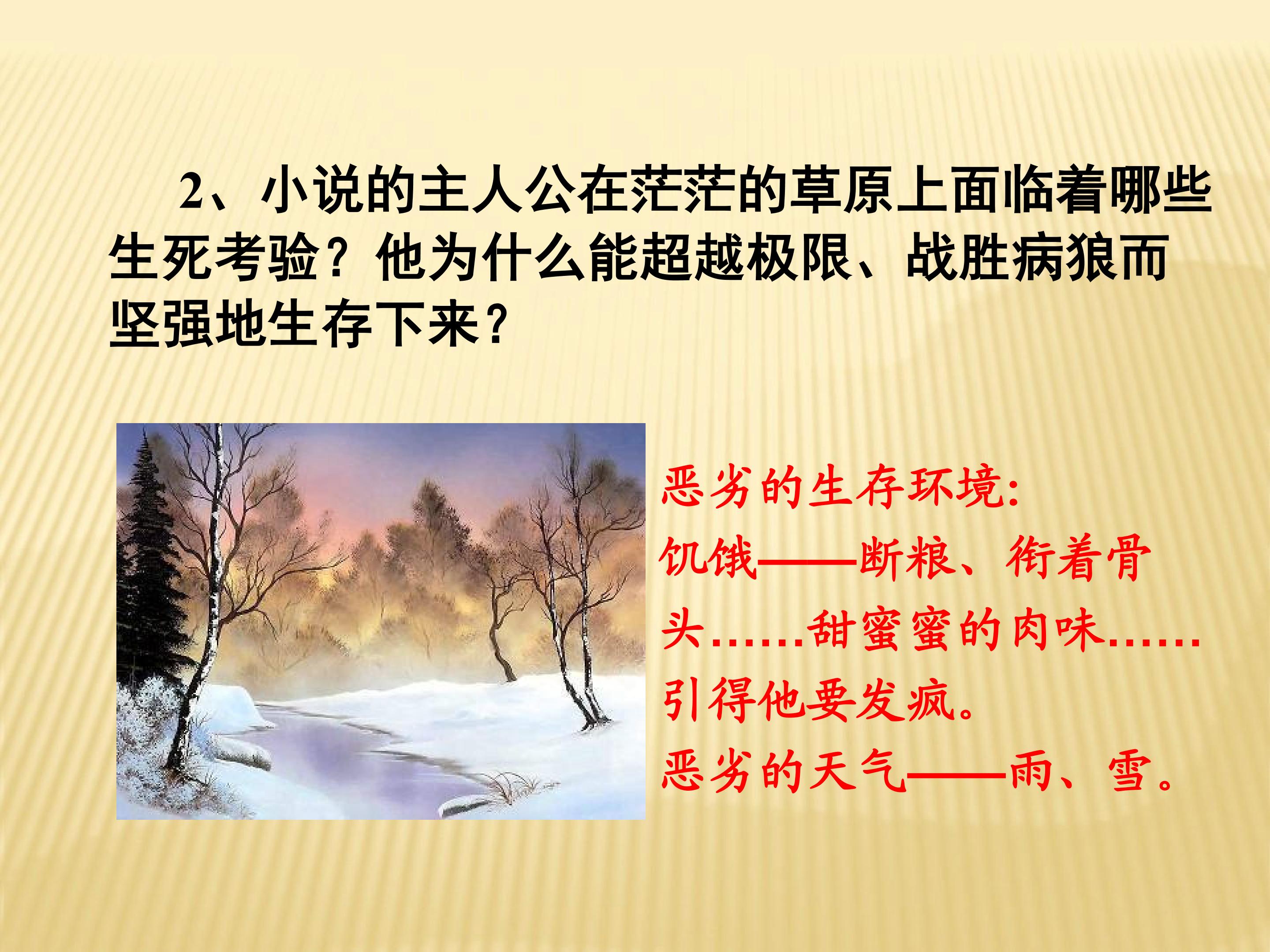 2、小说的主人公在茫茫的草原上面临着哪些生死考验？他为什么能超越极限、战胜病狼而坚强地生存下来？

恶劣的生存环境:
饥饿——断粮、衔着骨头……甜蜜蜜的肉味……引得他要发疯。
恶劣的天气——雨、雪。